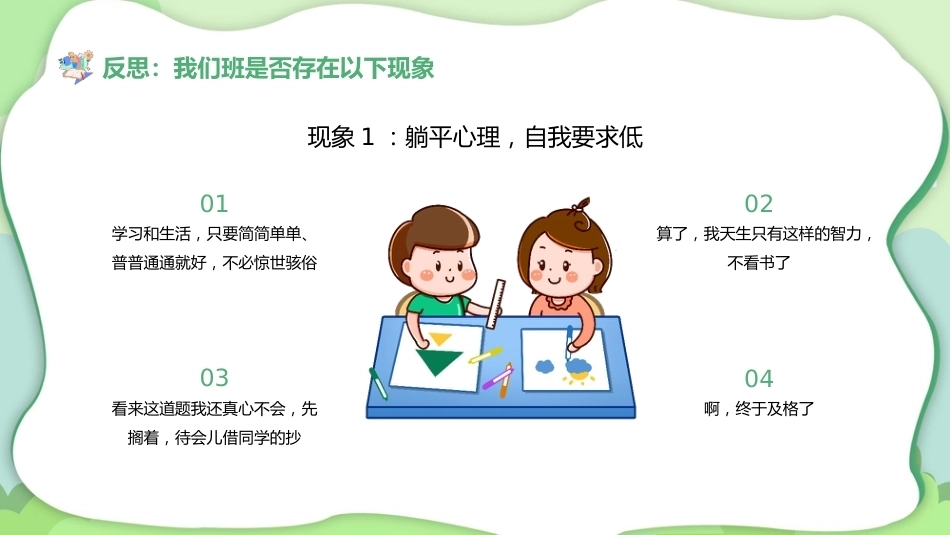 反思：我们班是否存在以下现象

现象1：躺平心理，自我要求低

01
学习和生活，只要简简单单、普普通通就好，不必惊世骇俗

03
看来这道题我还真心不会，先搁着，待会儿借同学的抄

02
算了，我天生只有这样的智力，不看书了

04
啊，终于及格了